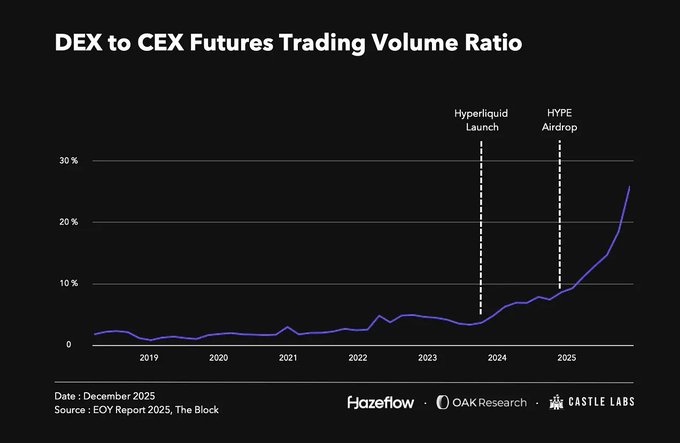 DEX to CEX Futures Trading Volume Ratio

Hyperliquid Launch

HYPE Airdrop

30 %

20 %

10 %

0

2019 2020 2021 2022 2023 2024 2025

Date : December 2025
Source : EOY Report 2025, The Block

Hazeflow · OAK Research · CASTLE LABS